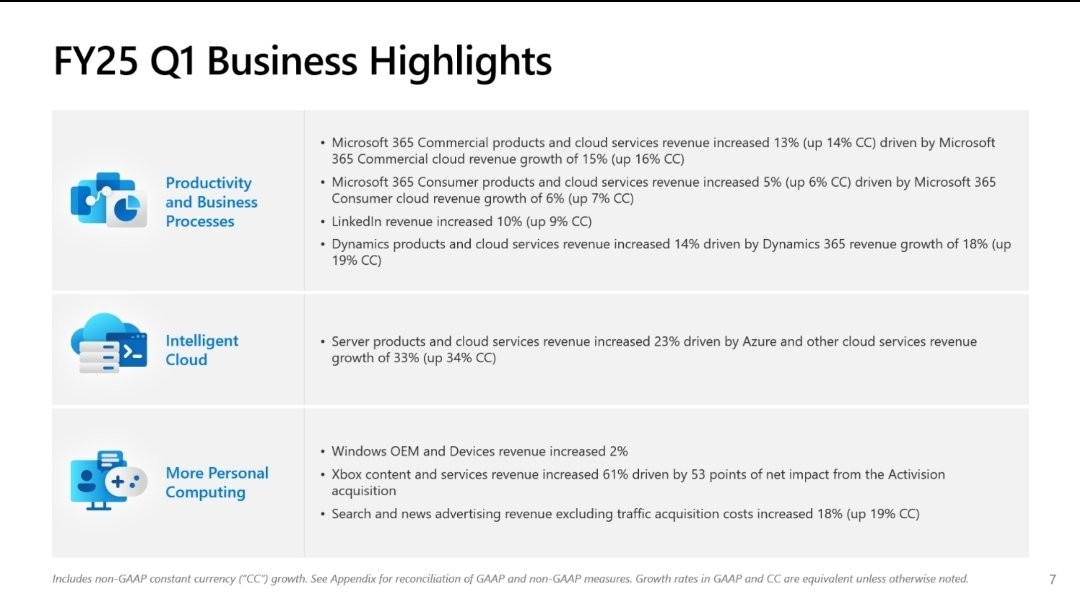 FY25 Q1 Business Highlights

Productivity and Business Processes

• Microsoft 365 Commercial products and cloud services revenue increased 13% (up 14% CC) driven by Microsoft 365 Commercial cloud revenue growth of 15% (up 16% CC)
• Microsoft 365 Consumer products and cloud services revenue increased 5% (up 6% CC) driven by Microsoft 365 Consumer cloud revenue growth of 6% (up 7% CC)
• LinkedIn revenue increased 10% (up 9% CC)
• Dynamics products and cloud services revenue increased 14% driven by Dynamics 365 revenue growth of 18% (up 19% CC)

Intelligent Cloud

• Server products and cloud services revenue increased 23% driven by Azure and other cloud services revenue growth of 33% (up 34% CC)

More Personal Computing

• Windows OEM and Devices revenue increased 2%
• Xbox content and services revenue increased 61% driven by 53 points of net impact from the Activision acquisition
• Search and news advertising revenue excluding traffic acquisition costs increased 18% (up 19% CC)

Includes non-GAAP constant currency ("CC") growth. See Appendix for reconciliation of GAAP and non-GAAP measures. Growth rates in GAAP and CC are equivalent unless otherwise noted.

7